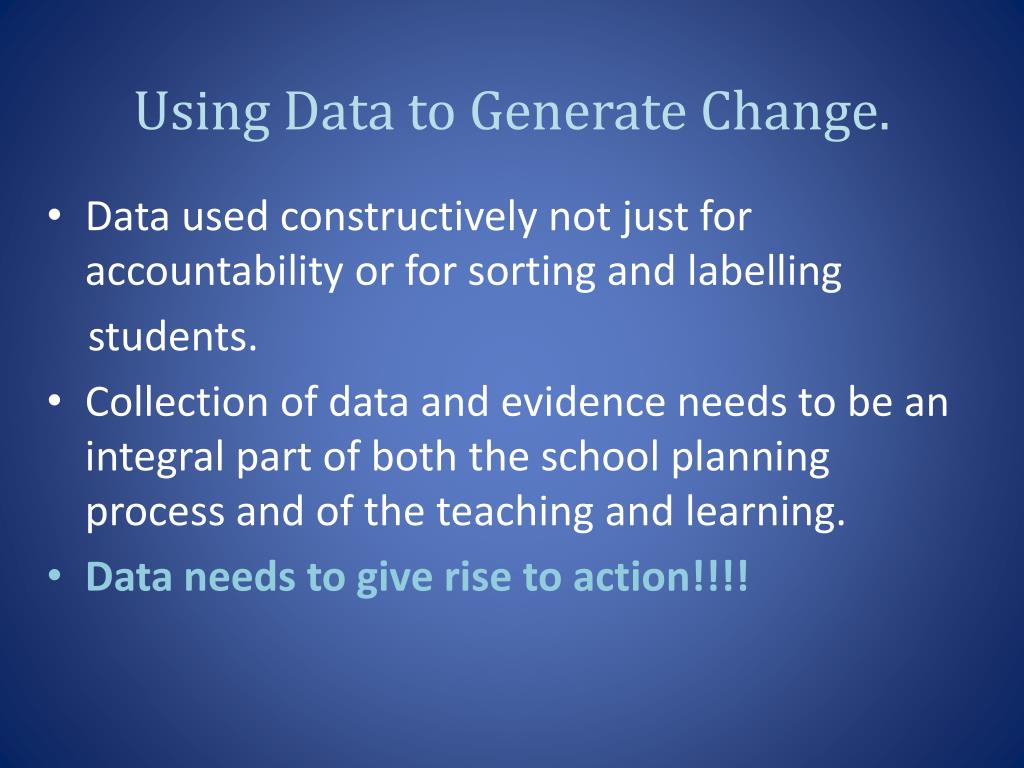 Using Data to Generate Change.

• Data used constructively not just for accountability or for sorting and labelling students.
• Collection of data and evidence needs to be an integral part of both the school planning process and of the teaching and learning.
• Data needs to give rise to action!!!!